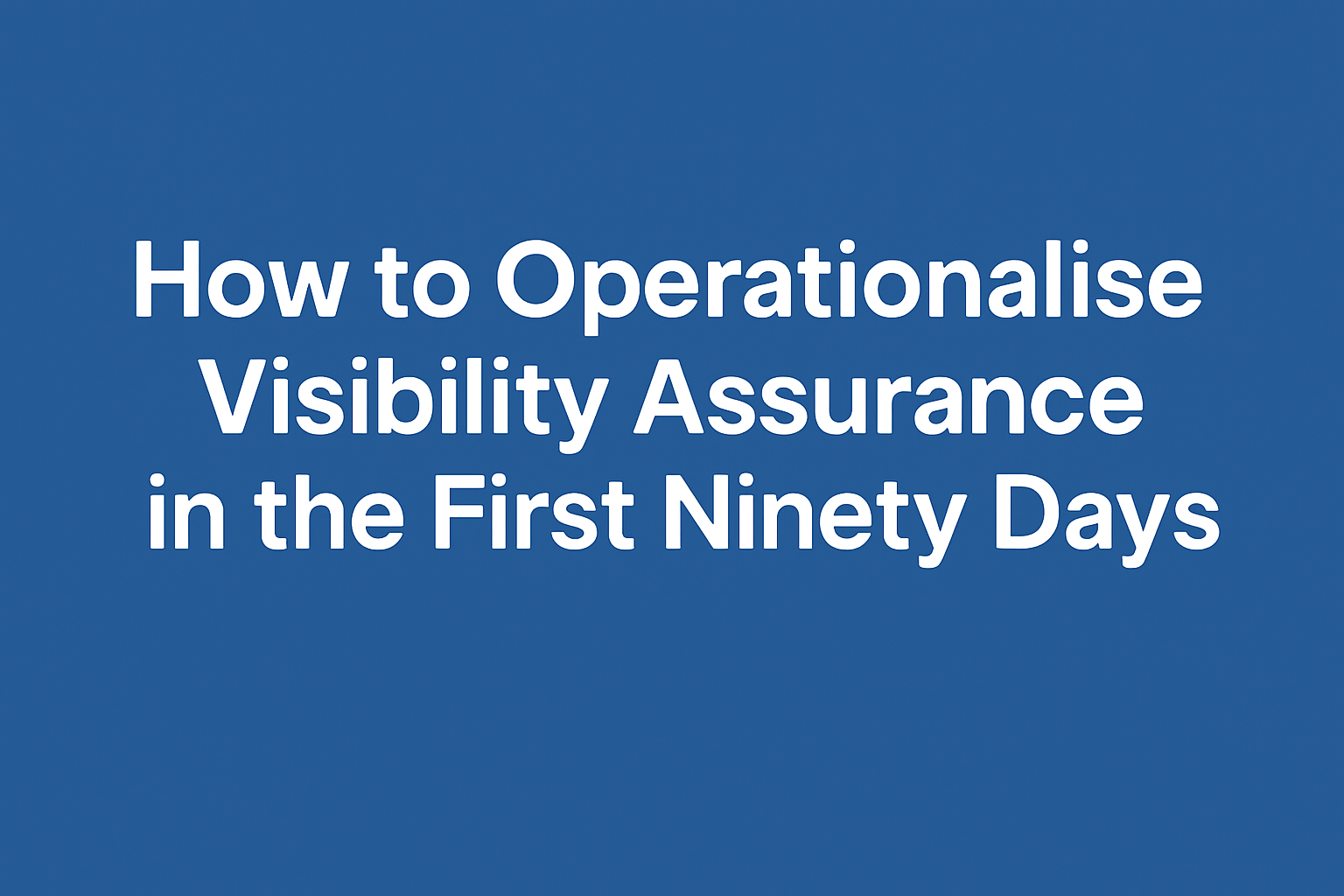 How to Operationalise Visibility Assurance in the First Ninety Days